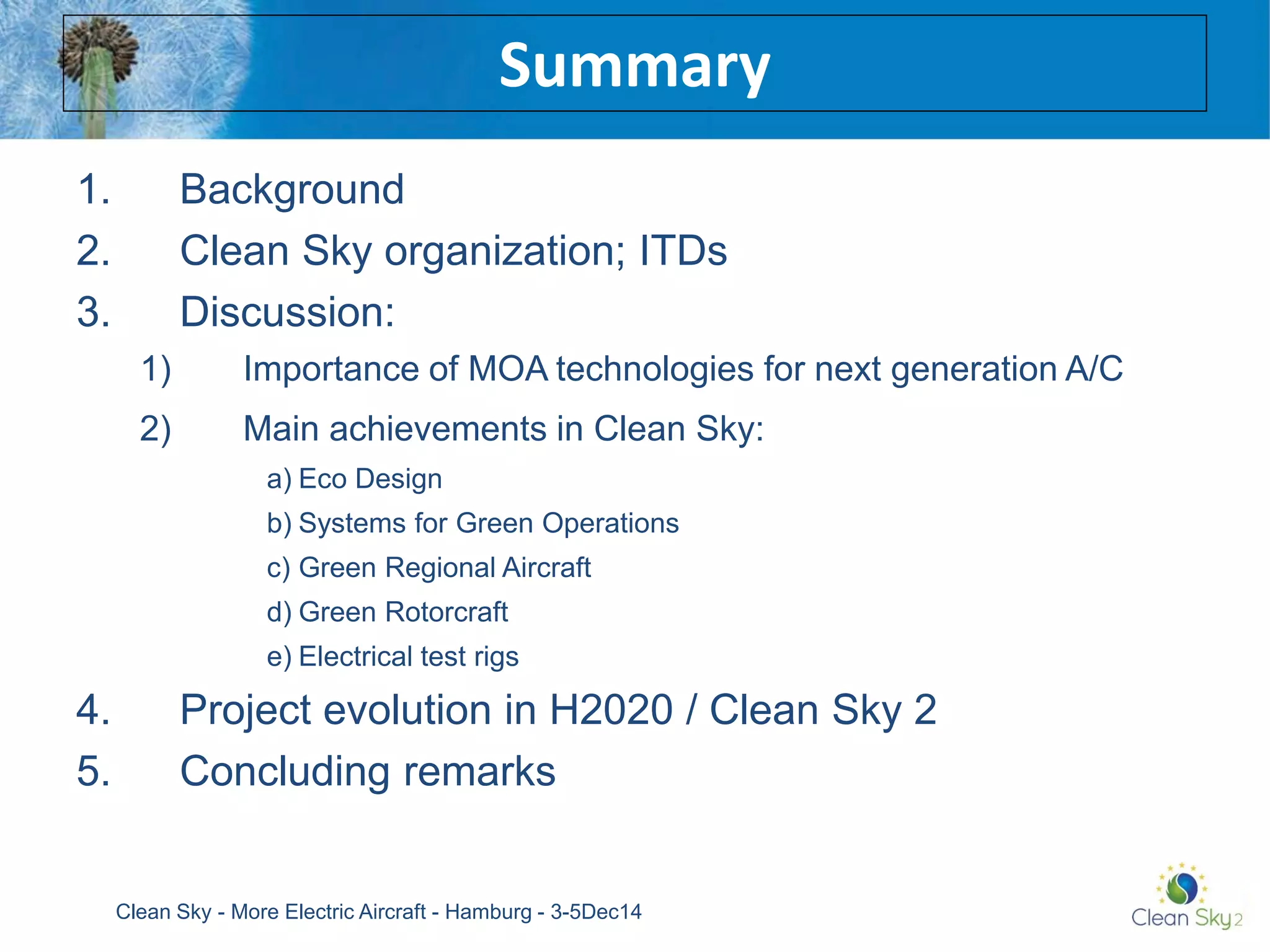 Summary

1. Background
2. Clean Sky organization; ITDs
3. Discussion:
1) Importance of MOA technologies for next generation A/C
2) Main achievements in Clean Sky:
a) Eco Design
b) Systems for Green Operations
c) Green Regional Aircraft
d) Green Rotorcraft
e) Electrical test rigs
4. Project evolution in H2020 / Clean Sky 2
5. Concluding remarks

Clean Sky - More Electric Aircraft - Hamburg - 3-5Dec14

Clean Sky 2